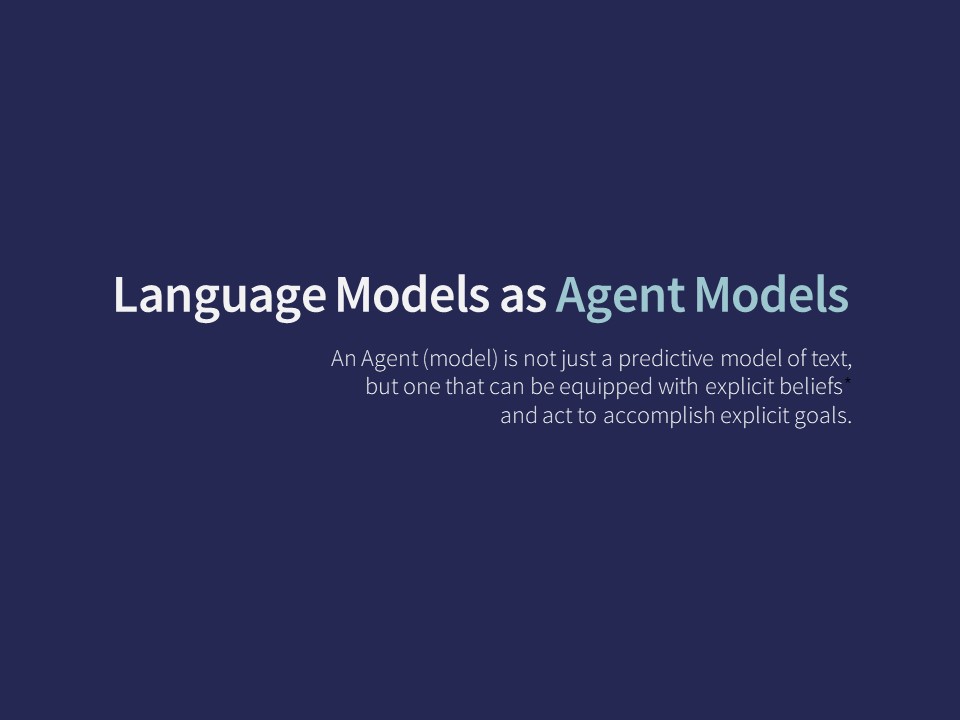 Language Models as Agent Models

An Agent (model) is not just a predictive model of text, but one that can be equipped with explicit beliefs* and act to accomplish explicit goals.